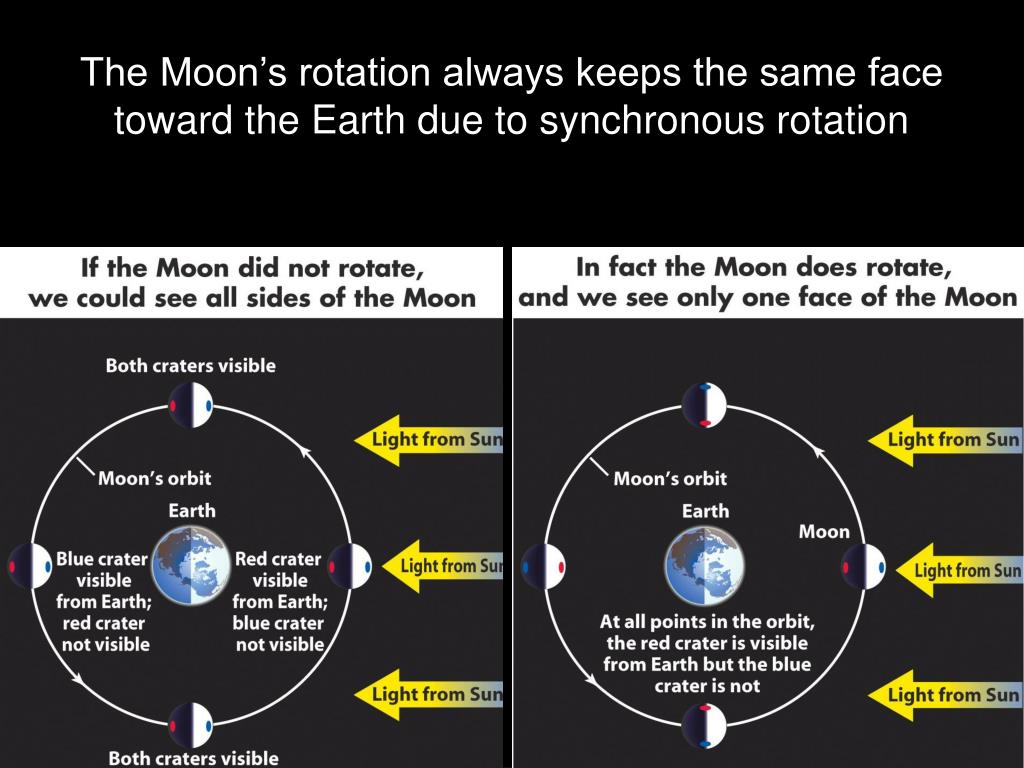 The Moon's rotation always keeps the same face toward the Earth due to synchronous rotation

If the Moon did not rotate, we could see all sides of the Moon

Both craters visible

Light from Sun

Moon's orbit

Earth

Blue crater visible from Earth; red crater not visible

Red crater visible from Earth; blue crater not visible

Light from Sun

Light from Sun

Both craters visible

In fact the Moon does rotate, and we see only one face of the Moon

Light from Sun

Moon's orbit

Earth

Moon

Light from Sun

At all points in the orbit, the red crater is visible from Earth but the blue crater is not

Light from Sun